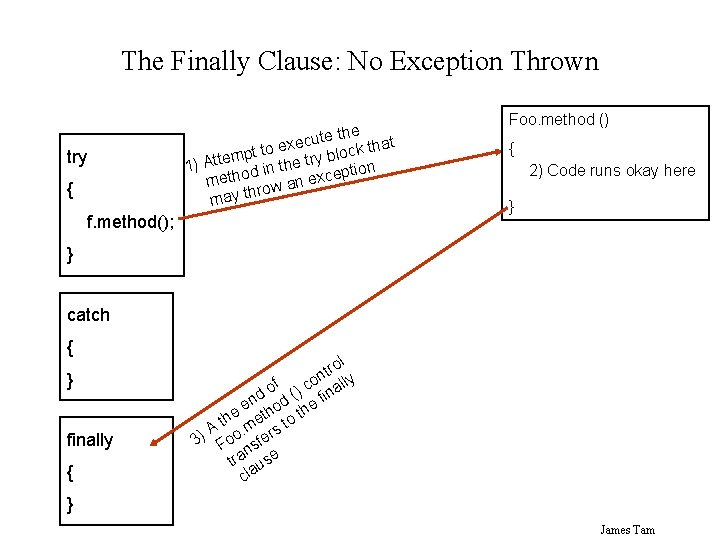 The Finally Clause: No Exception Thrown

try

{

f.method();

}

1) Attempt to execute the method in the try block that may throw an exception

Foo.method ()

{

2) Code runs okay here

}

catch

{

}

3) A the end of Foo.method () control transfers to the finally clause

finally

{

}

James Tam